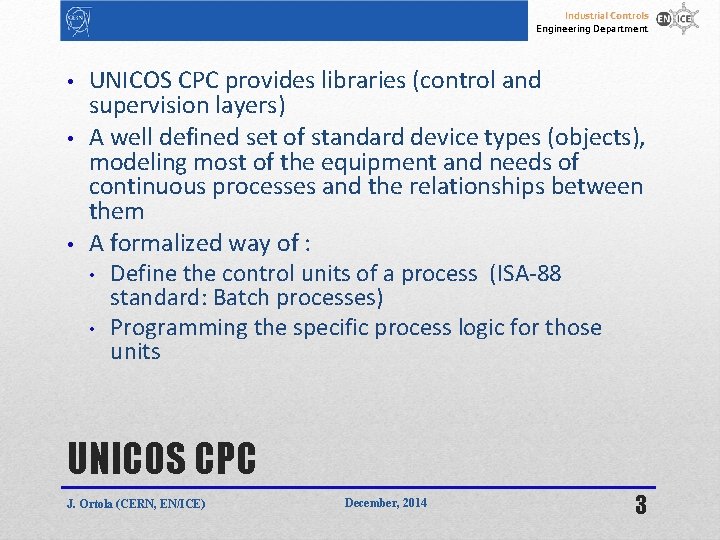 CERN

Industrial Controls
Engineering Department

EN ICE

• UNICOS CPC provides libraries (control and supervision layers)
• A well defined set of standard device types (objects), modeling most of the equipment and needs of continuous processes and the relationships between them
• A formalized way of :
  • Define the control units of a process (ISA-88 standard: Batch processes)
  • Programming the specific process logic for those units

UNICOS CPC

J. Ortola (CERN, EN/ICE)

December, 2014

3